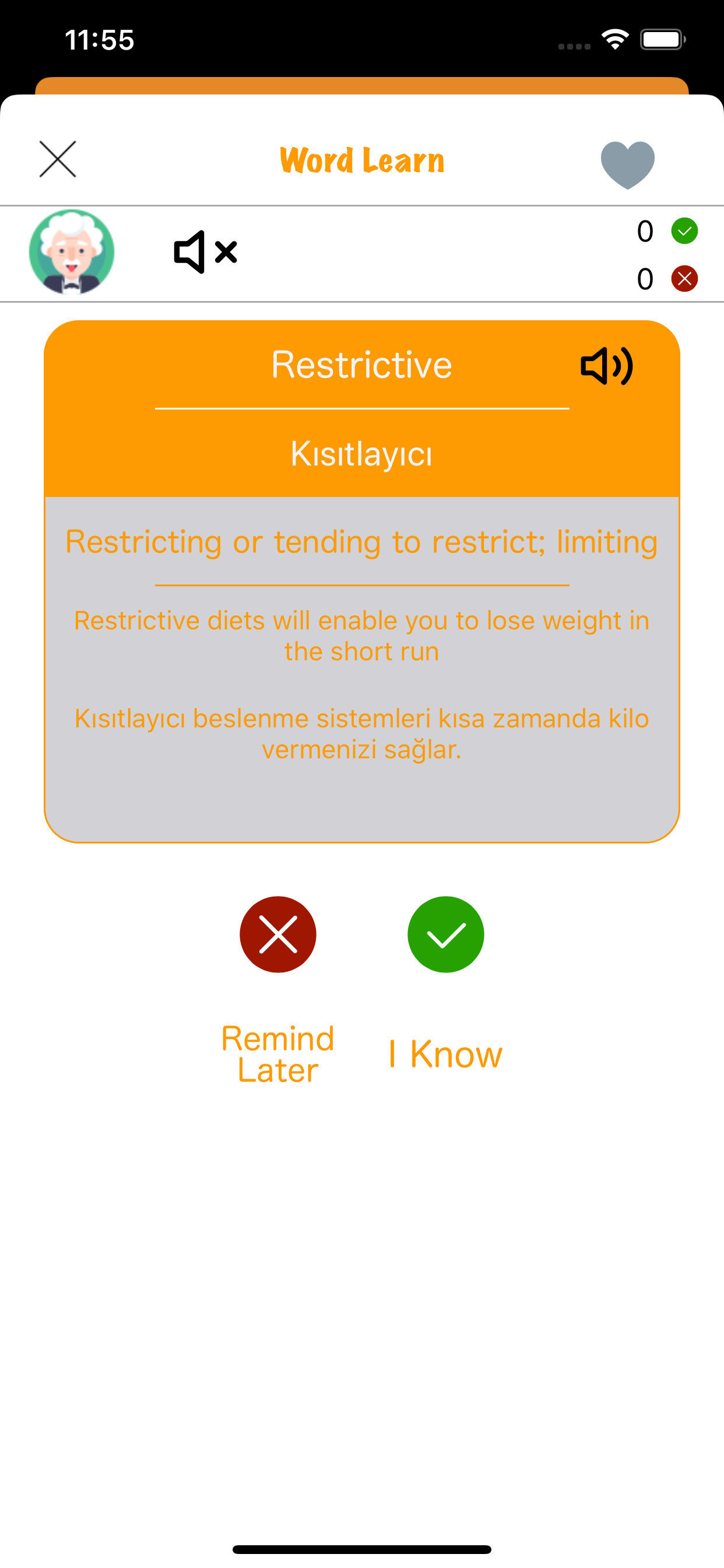 11:55

Word Learn

0
0

Restrictive

Kısıtlayıcı

Restricting or tending to restrict; limiting

Restrictive diets will enable you to lose weight in the short run

Kısıtlayıcı beslenme sistemleri kısa zamanda kilo vermenizi sağlar.

Remind Later

I Know